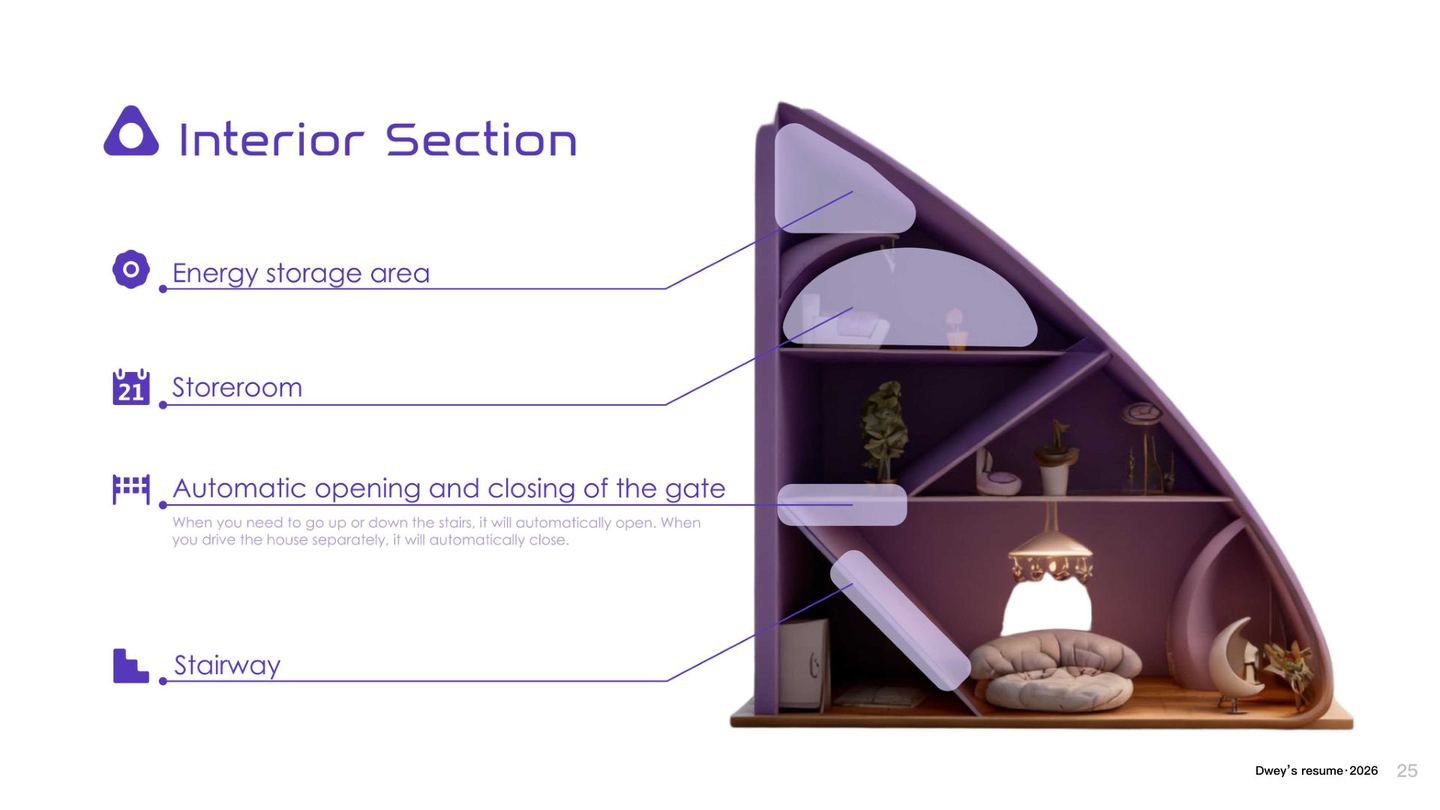 Interior Section

Energy storage area

21 Storeroom

Automatic opening and closing of the gate

When you need to go up or down the stairs, it will automatically open. When you drive the house separately, it will automatically close.

Stairway

Dwey's resume·2026 25